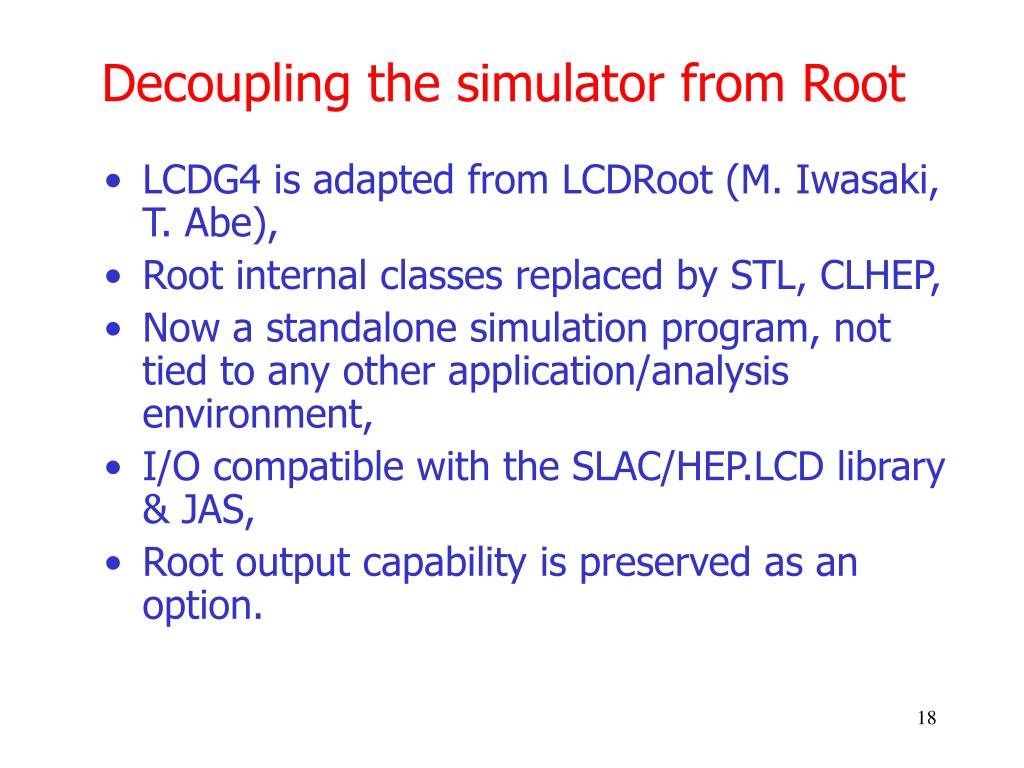 Decoupling the simulator from Root

• LCDG4 is adapted from LCDRoot (M. Iwasaki, T. Abe),
• Root internal classes replaced by STL, CLHEP,
• Now a standalone simulation program, not tied to any other application/analysis environment,
• I/O compatible with the SLAC/HEP.LCD library & JAS,
• Root output capability is preserved as an option.

18